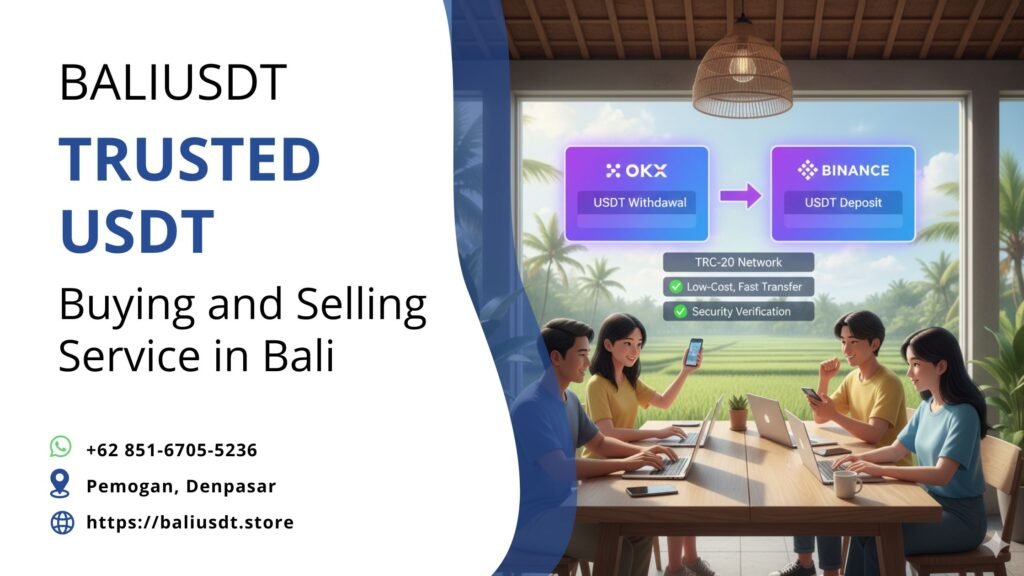 BALIUSDT

TRUSTED USDT

Buying and Selling Service in Bali

+62 851-6705-5236

Pemogan, Denpasar

https://baliusdt.store

OKX
USDT Withdawal

BINANCE
USDT Deposit

TRC-20 Network
Low-Cost, Fast Transfer
Security Verification